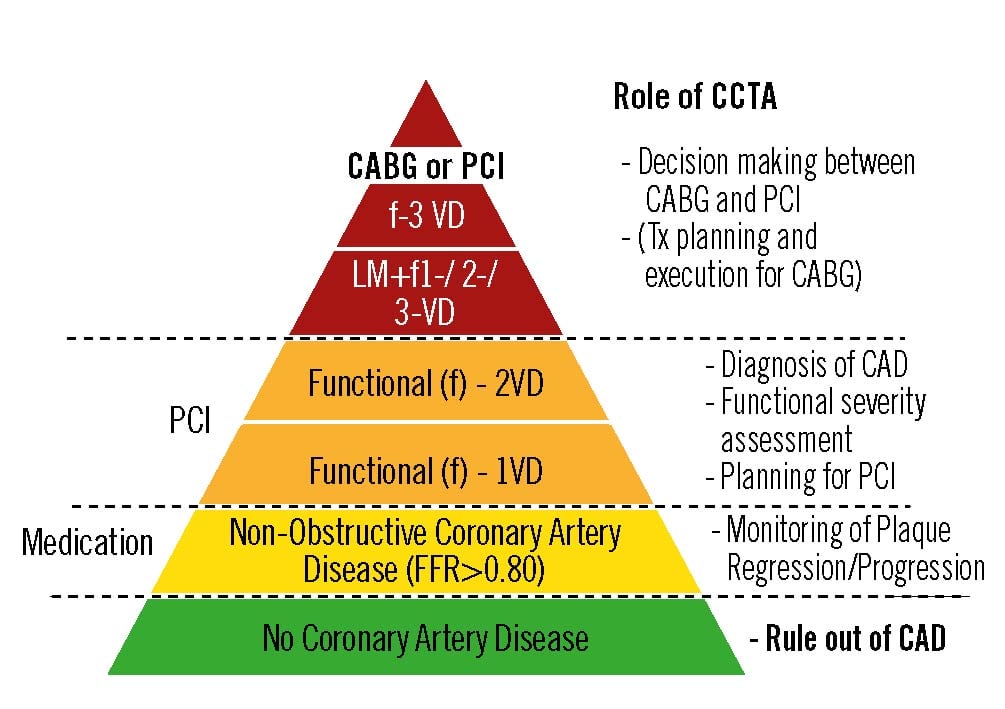 Role of CCTA

CABG or PCI

f-3 VD

LM+f1-/ 2-/ 3-VD

- Decision making between CABG and PCI
- (Tx planning and execution for CABG)

PCI

Functional (f) - 2VD

Functional (f) - 1VD

- Diagnosis of CAD
- Functional severity assessment
- Planning for PCI

Medication

Non-Obstructive Coronary Artery Disease (FFR>0.80)

- Monitoring of Plaque Regression/Progression

No Coronary Artery Disease

- Rule out of CAD